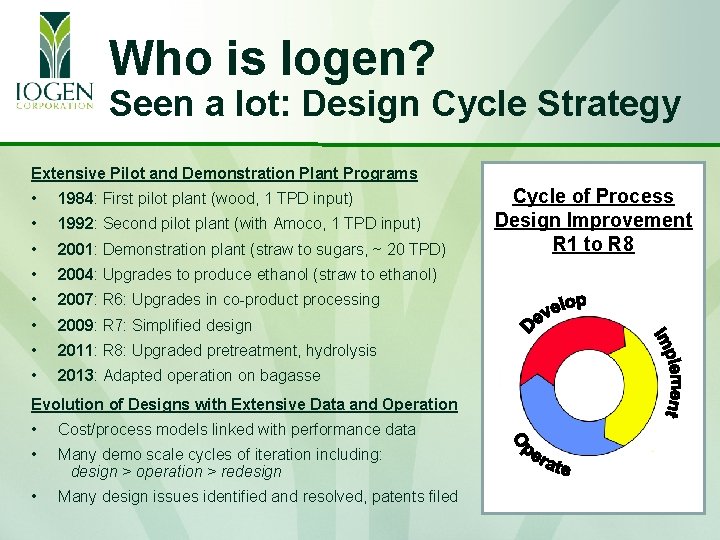 IOGEN
CORPORATION

Who is Iogen?
Seen a lot: Design Cycle Strategy

Extensive Pilot and Demonstration Plant Programs
• 1984: First pilot plant (wood, 1 TPD input)
• 1992: Second pilot plant (with Amoco, 1 TPD input)
• 2001: Demonstration plant (straw to sugars, ~ 20 TPD)
• 2004: Upgrades to produce ethanol (straw to ethanol)
• 2007: R6: Upgrades in co-product processing
• 2009: R7: Simplified design
• 2011: R8: Upgraded pretreatment, hydrolysis
• 2013: Adapted operation on bagasse

Evolution of Designs with Extensive Data and Operation
• Cost/process models linked with performance data
• Many demo scale cycles of iteration including: design > operation > redesign
• Many design issues identified and resolved, patents filed

Cycle of Process Design Improvement R1 to R8

Develop
Implement
Operate